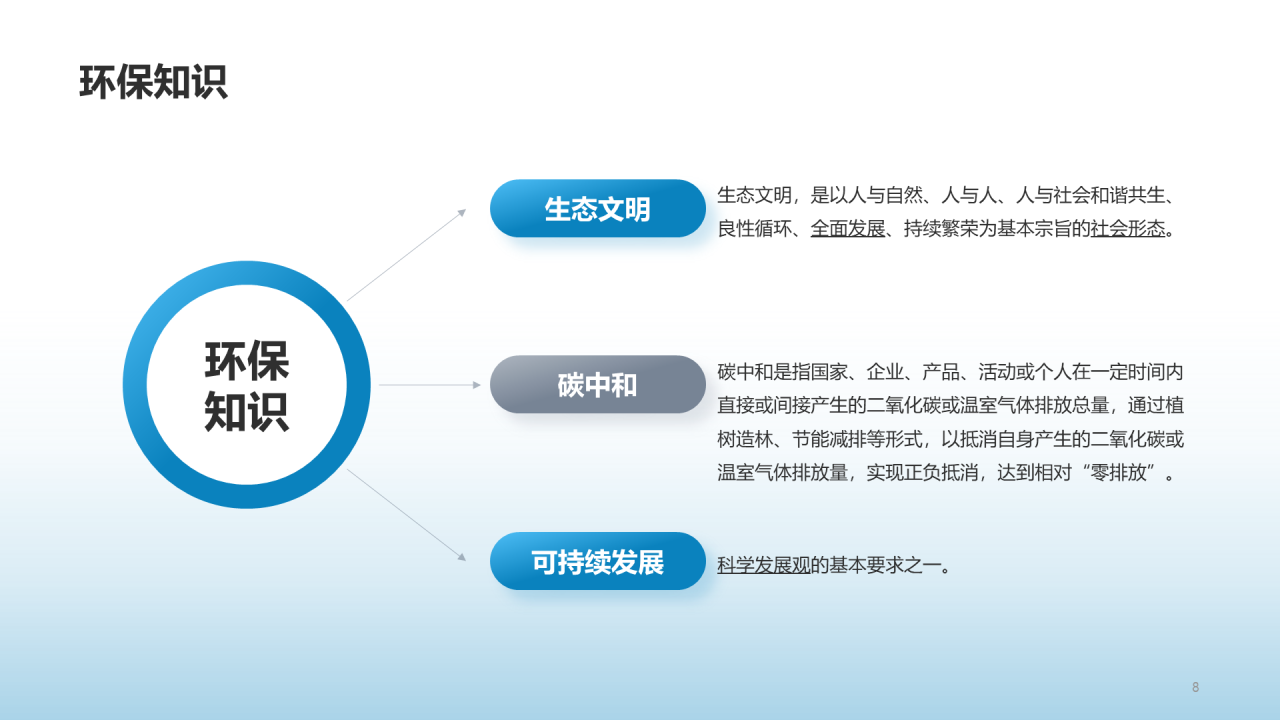 环保知识

环保知识

生态文明

生态文明，是以人与自然、人与人、人与社会和谐共生、良性循环、全面发展、持续繁荣为基本宗旨的社会形态。

碳中和

碳中和是指国家、企业、产品、活动或个人在一定时间内直接或间接产生的二氧化碳或温室气体排放总量，通过植树造林、节能减排等形式，以抵消自身产生的二氧化碳或温室气体排放量，实现正负抵消，达到相对“零排放”。

可持续发展

科学发展观的基本要求之一。

8